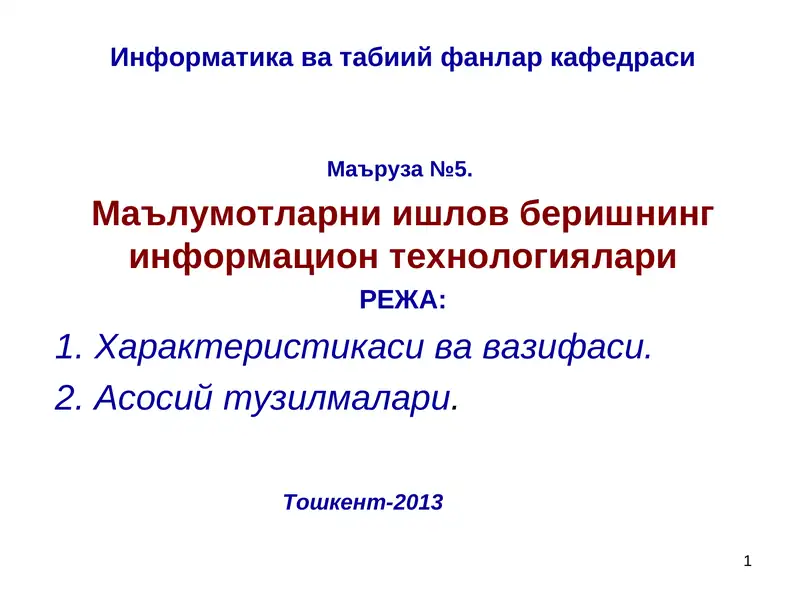 Информатика ва табиий фанлар кафедраси

Маъруза №5.

Маълумотларни ишлов беришнинг информацион технологиялари

РЕЖА:

1. Характеристикаси ва вазифаси.

2. Асосий тузилмалари.

Тошкент-2013

1